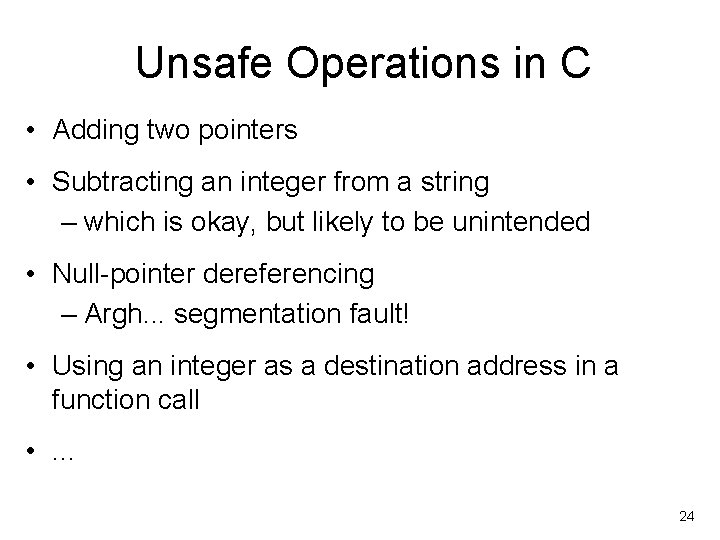 Unsafe Operations in C

• Adding two pointers

• Subtracting an integer from a string
– which is okay, but likely to be unintended

• Null-pointer dereferencing
– Argh... segmentation fault!

• Using an integer as a destination address in a function call

• …

24